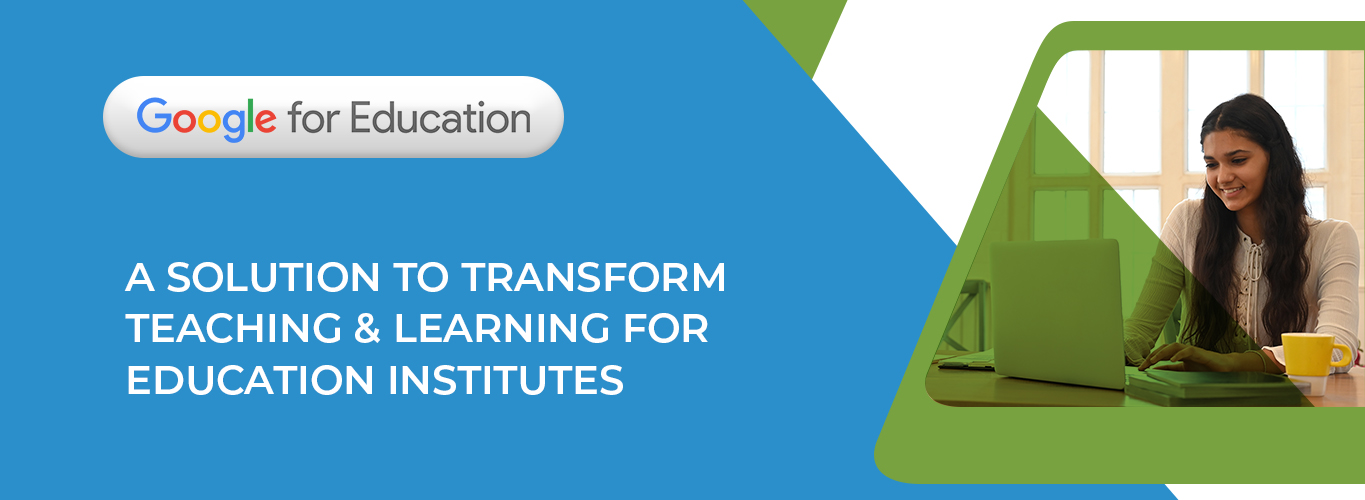 Google for Education

A SOLUTION TO TRANSFORM TEACHING & LEARNING FOR EDUCATION INSTITUTES